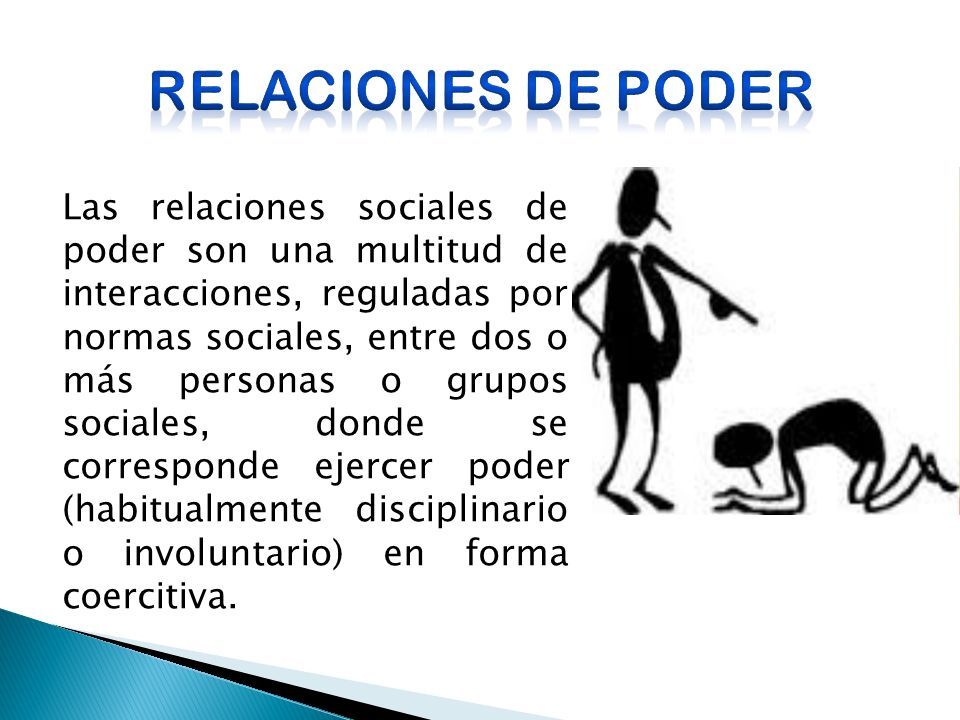 RELACIONES DE PODER

Las relaciones sociales de poder son una multitud de interacciones, reguladas por normas sociales, entre dos o más personas o grupos sociales, donde se corresponde ejercer poder (habitualmente disciplinario o involuntario) en forma coercitiva.